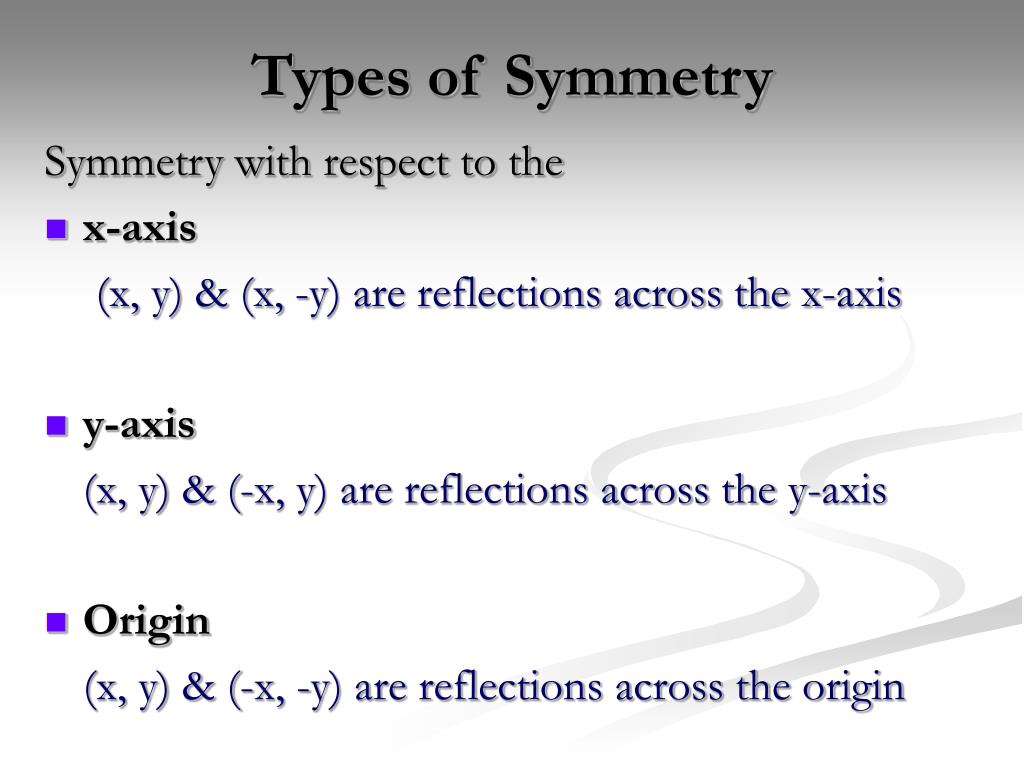 Types of Symmetry

Symmetry with respect to the

x-axis

(x, y) & (x, -y) are reflections across the x-axis

y-axis

(x, y) & (-x, y) are reflections across the y-axis

Origin

(x, y) & (-x, -y) are reflections across the origin